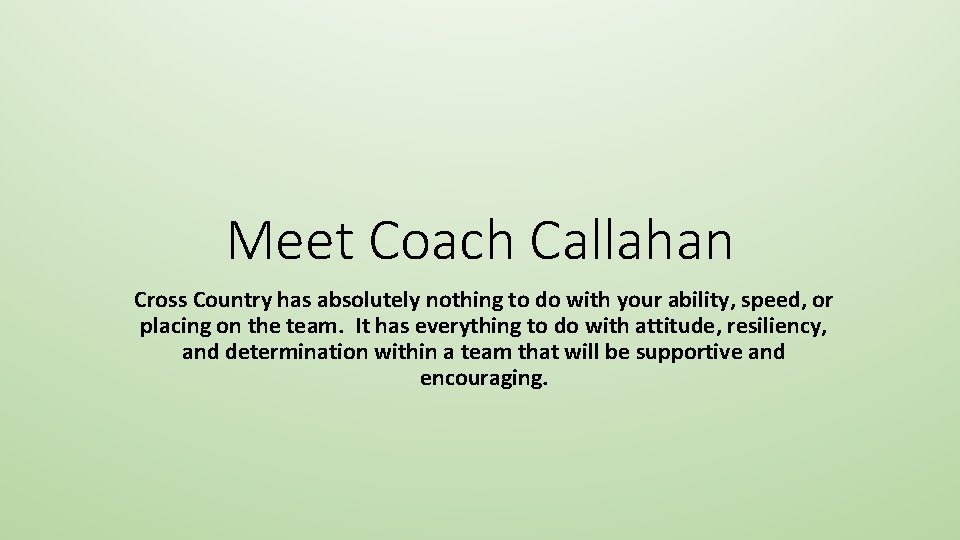 Meet Coach Callahan

Cross Country has absolutely nothing to do with your ability, speed, or placing on the team. It has everything to do with attitude, resiliency, and determination within a team that will be supportive and encouraging.